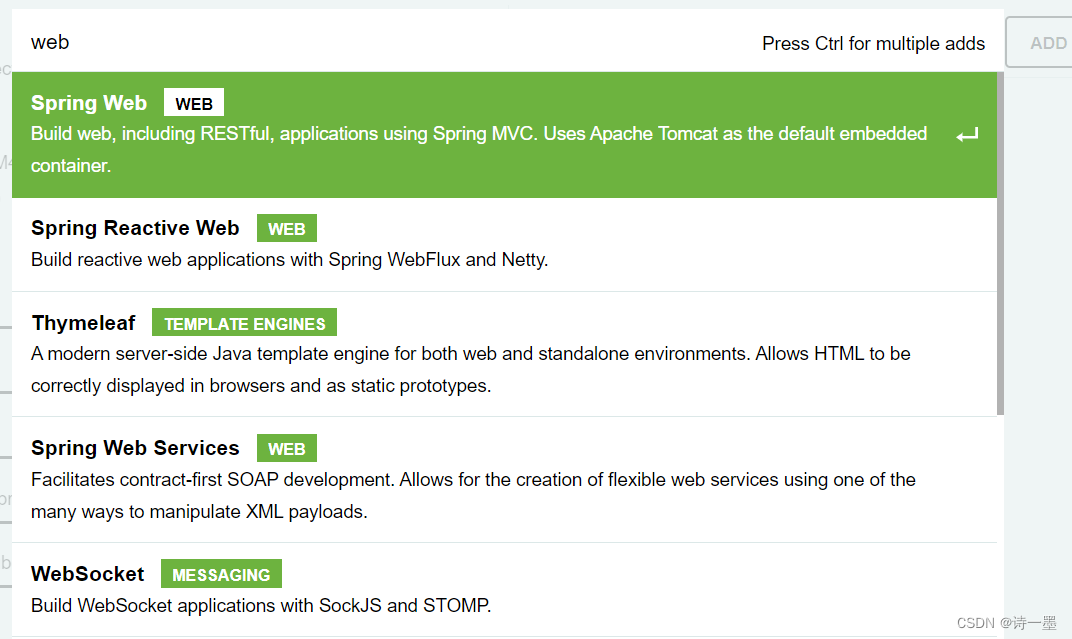 web

Press Ctrl for multiple adds

ADD

Spring Web WEB
Build web, including RESTful, applications using Spring MVC. Uses Apache Tomcat as the default embedded container.

Spring Reactive Web WEB
Build reactive web applications with Spring WebFlux and Netty.

Thymeleaf TEMPLATE ENGINES
A modern server-side Java template engine for both web and standalone environments. Allows HTML to be correctly displayed in browsers and as static prototypes.

Spring Web Services WEB
Facilitates contract-first SOAP development. Allows for the creation of flexible web services using one of the many ways to manipulate XML payloads.

WebSocket MESSAGING
Build WebSocket applications with SockJS and STOMP.

CSDN @诗一墨